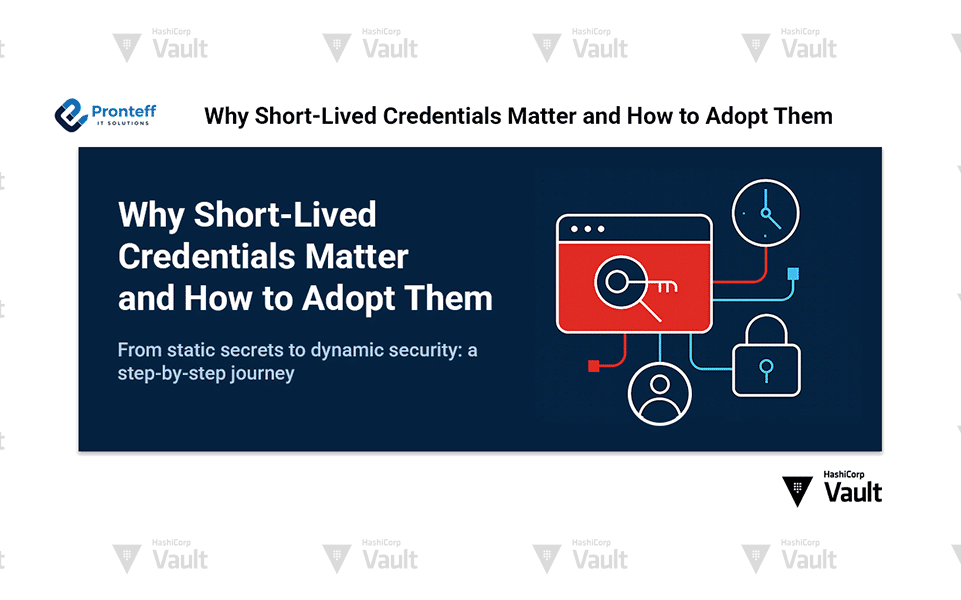 HashiCorp Vault HashiCorp Vault HashiCorp Vault HashiCorp Vault

Pronteff IT SOLUTIONS

Why Short-Lived Credentials Matter and How to Adopt Them

Why Short-Lived Credentials Matter and How to Adopt Them

From static secrets to dynamic security: a step-by-step journey

HashiCorp Vault

HashiCorp Vault HashiCorp Vault HashiCorp Vault HashiCorp Vault